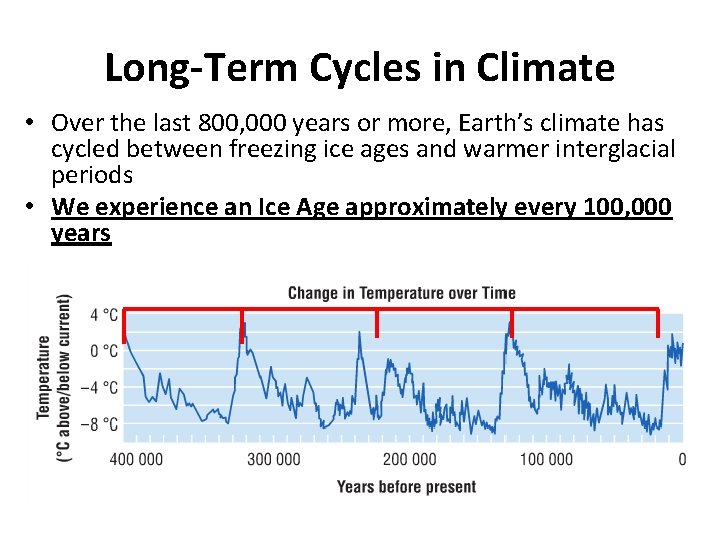 Long-Term Cycles in Climate

• Over the last 800,000 years or more, Earth's climate has cycled between freezing ice ages and warmer interglacial periods

• We experience an Ice Age approximately every 100,000 years

Change in Temperature over Time

Temperature (°C above/below current)

4 °C
0 °C
−4 °C
−8 °C

400 000
300 000
200 000
100 000
0

Years before present